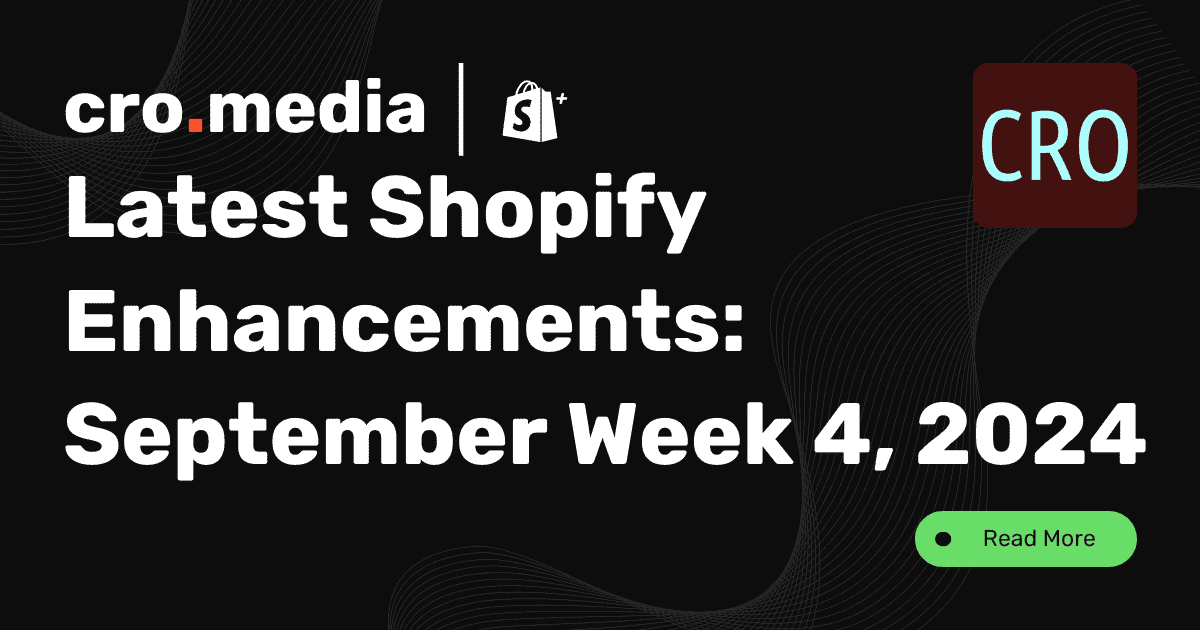 cro.media

CRO

Latest Shopify Enhancements: September Week 4, 2024

Read More